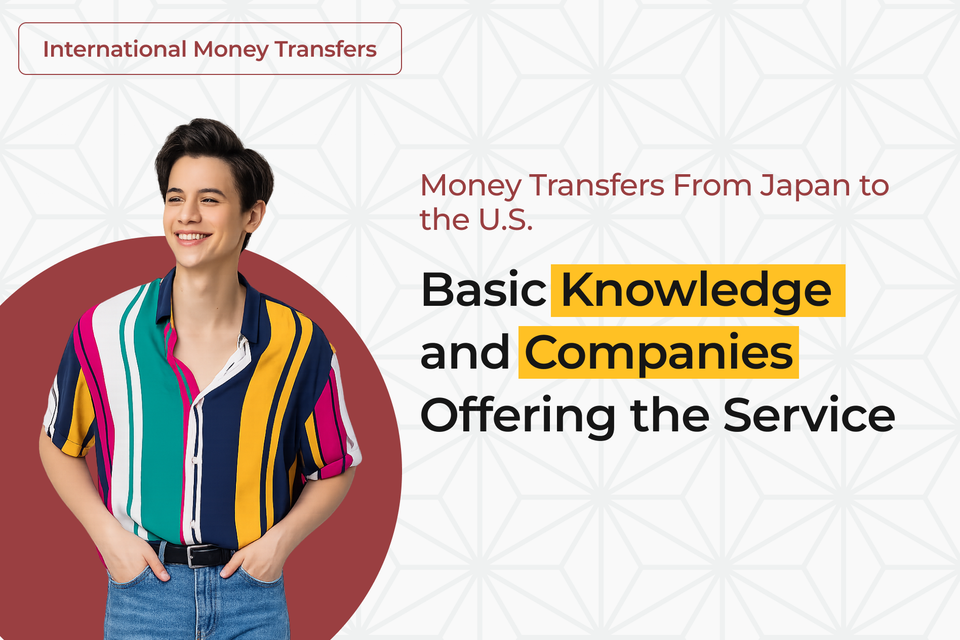 International Money Transfers

Money Transfers From Japan to the U.S.

Basic Knowledge and Companies Offering the Service